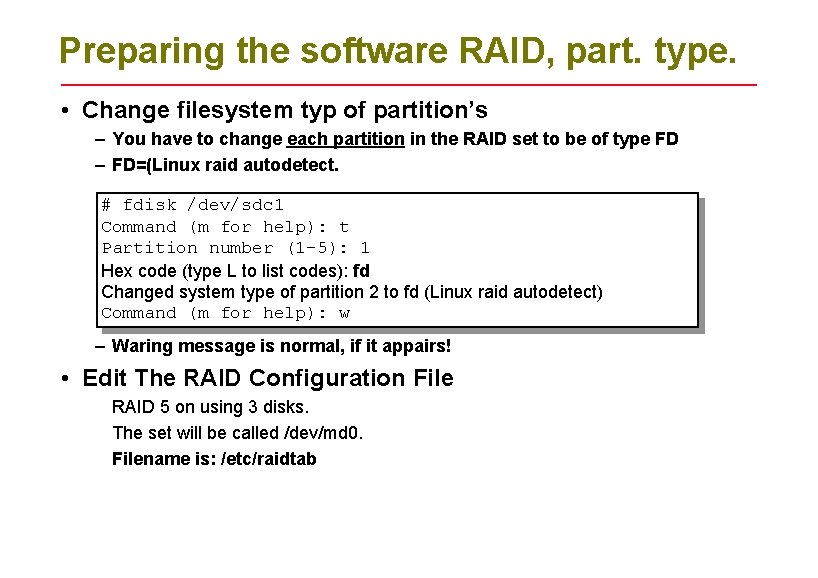 Preparing the software RAID, part. type.

• Change filesystem typ of partition's
– You have to change each partition in the RAID set to be of type FD
– FD=(Linux raid autodetect.

# fdisk /dev/sdc1
Command (m for help): t
Partition number (1-5): 1
Hex code (type L to list codes): fd
Changed system type of partition 2 to fd (Linux raid autodetect)
Command (m for help): w

– Waring message is normal, if it appairs!

• Edit The RAID Configuration File
RAID 5 on using 3 disks.
The set will be called /dev/md0.
Filename is: /etc/raidtab